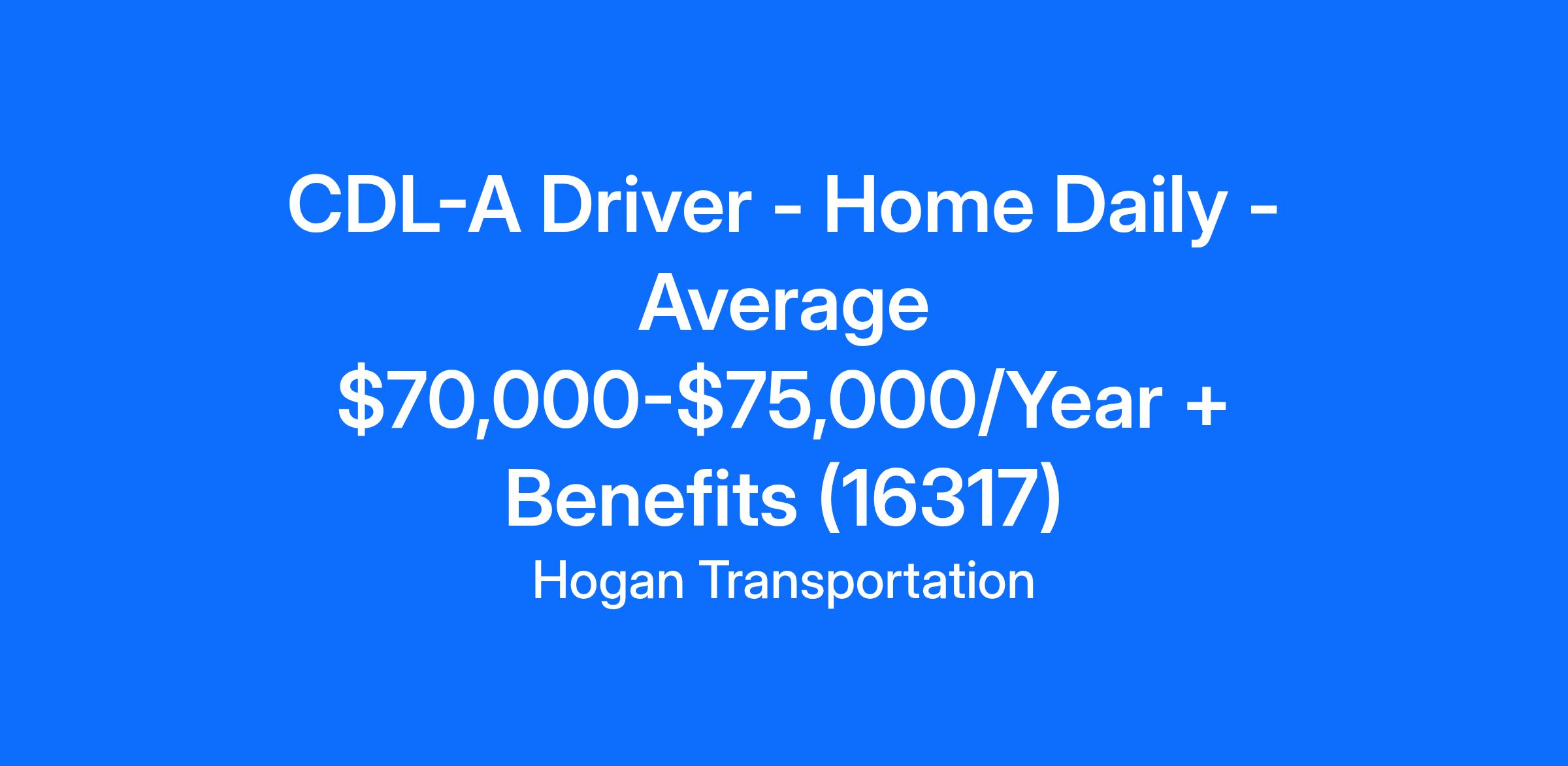 CDL-A Driver - Home Daily - Average $70,000-$75,000/Year + Benefits (16317)

Hogan Transportation